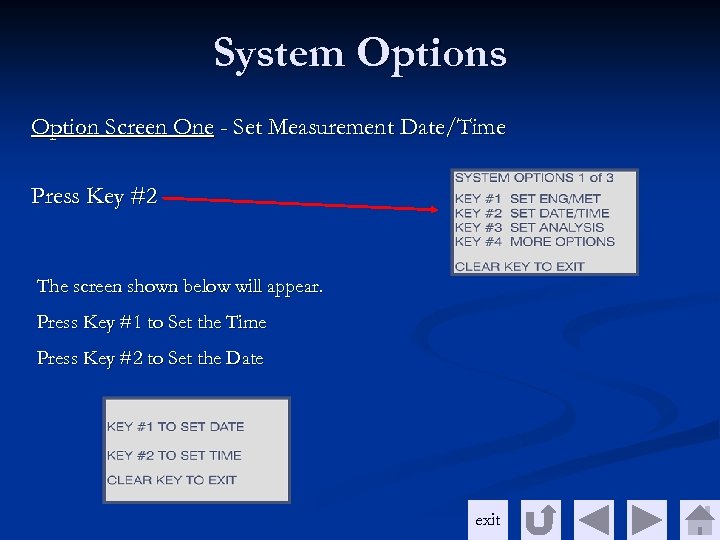 System Options

Option Screen One - Set Measurement Date/Time

Press Key #2

SYSTEM OPTIONS 1 of 3
KEY #1 SET ENG/MET
KEY #2 SET DATE/TIME
KEY #3 SET ANALYSIS
KEY #4 MORE OPTIONS
CLEAR KEY TO EXIT

The screen shown below will appear.

Press Key #1 to Set the Time

Press Key #2 to Set the Date

KEY #1 TO SET DATE
KEY #2 TO SET TIME
CLEAR KEY TO EXIT

exit